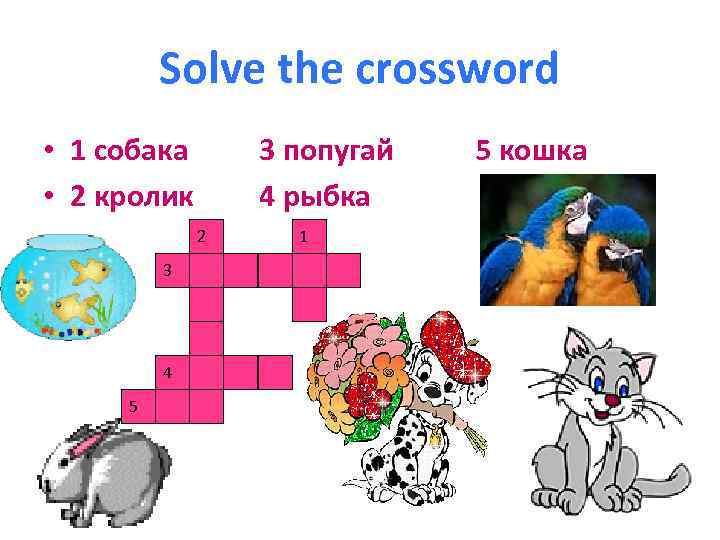 Solve the crossword

• 1 собака 3 попугай 5 кошка
• 2 кролик 4 рыбка

2
1
3
4
5